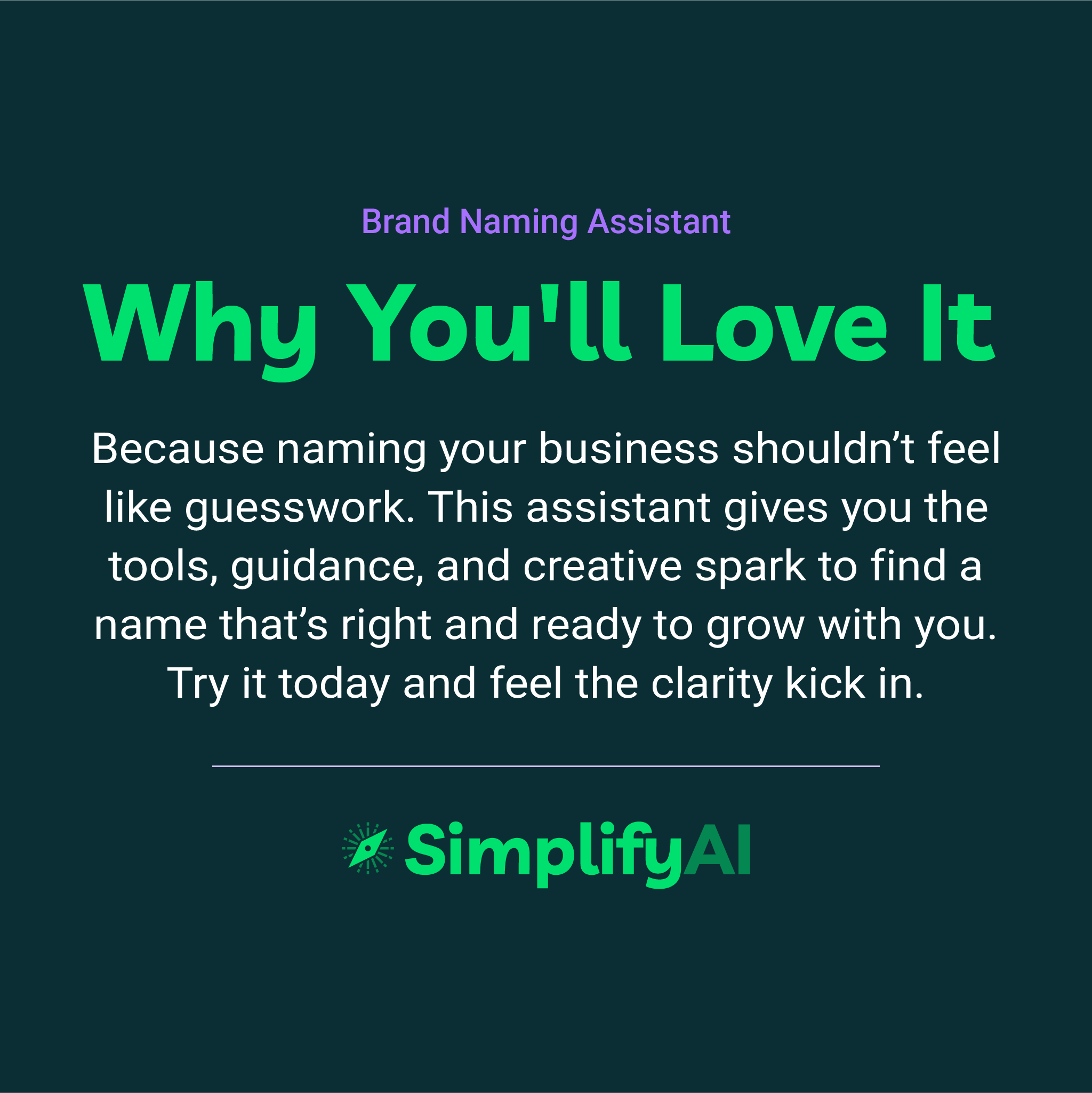 Brand Naming Assistant

Why You'll Love It

Because naming your business shouldn’t feel like guesswork. This assistant gives you the tools, guidance, and creative spark to find a name that’s right and ready to grow with you. Try it today and feel the clarity kick in.

SimplifyAI